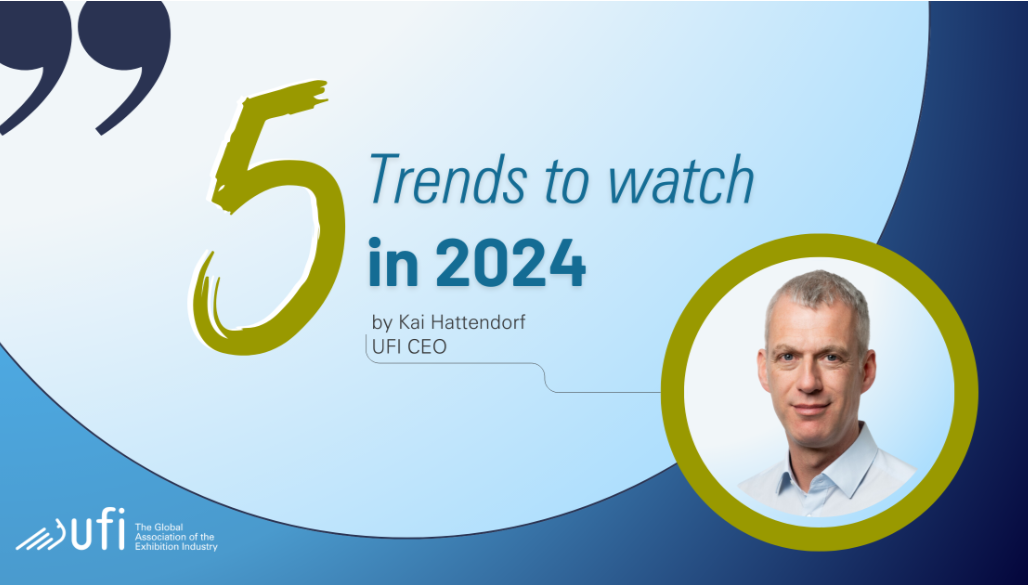 5 Trends to watch in 2024

by Kai Hattendorf
UFI CEO

ufi The Global Association of the Exhibition Industry